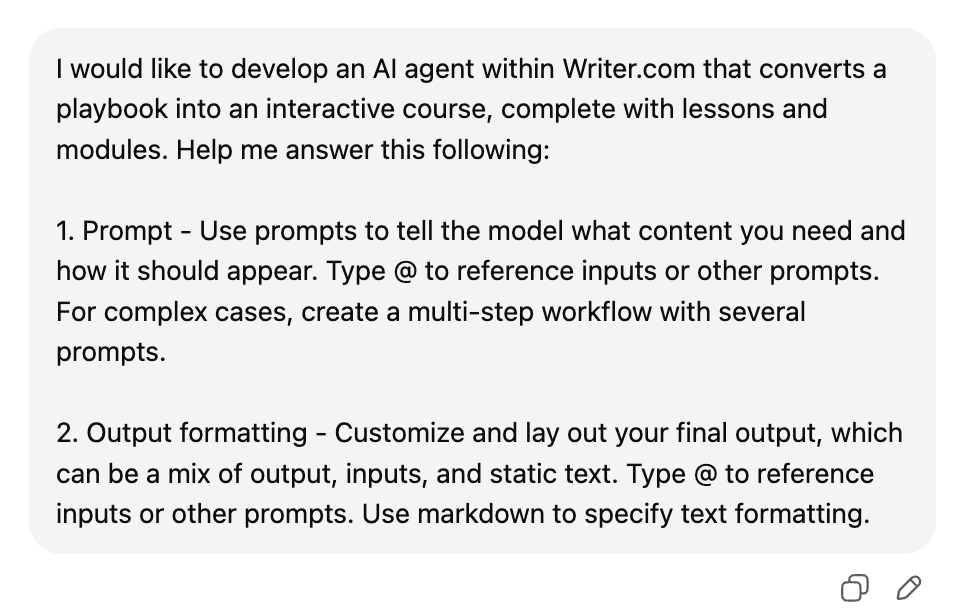 I would like to develop an AI agent within Writer.com that converts a playbook into an interactive course, complete with lessons and modules. Help me answer this following:

1. Prompt - Use prompts to tell the model what content you need and how it should appear. Type @ to reference inputs or other prompts. For complex cases, create a multi-step workflow with several prompts.

2. Output formatting - Customize and lay out your final output, which can be a mix of output, inputs, and static text. Type @ to reference inputs or other prompts. Use markdown to specify text formatting.